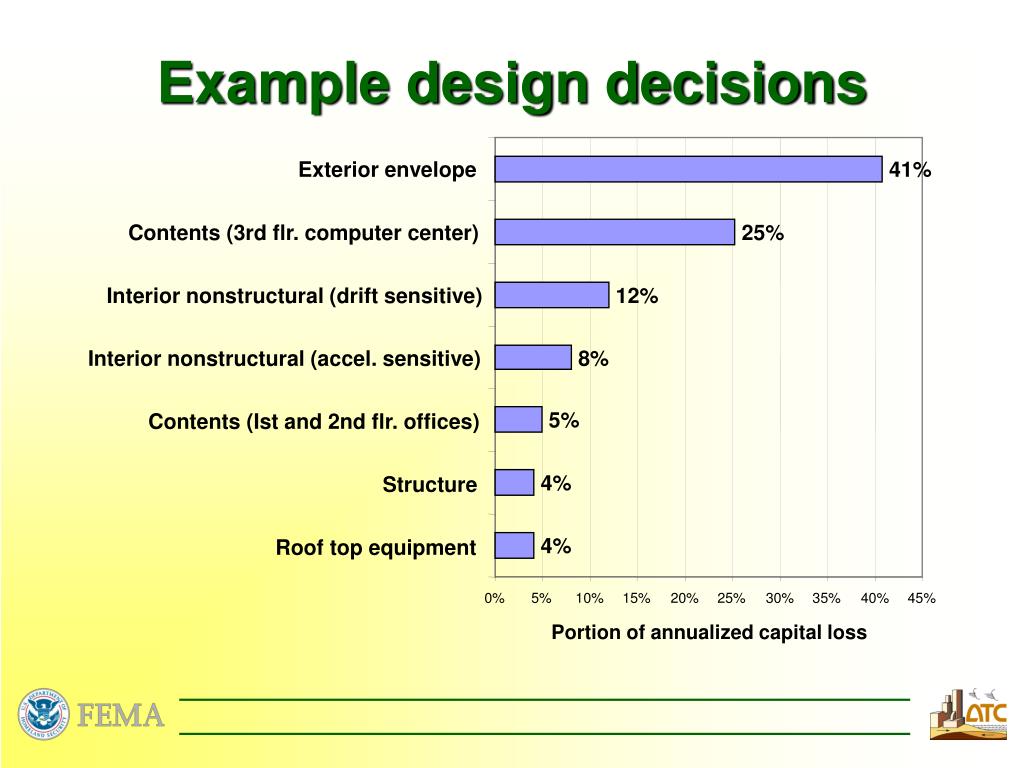 Example design decisions

Exterior envelope 41%

Contents (3rd flr. computer center) 25%

Interior nonstructural (drift sensitive) 12%

Interior nonstructural (accel. sensitive) 8%

Contents (Ist and 2nd flr. offices) 5%

Structure 4%

Roof top equipment 4%

0% 5% 10% 15% 20% 25% 30% 35% 40% 45%

Portion of annualized capital loss

U.S. DEPARTMENT OF HOMELAND SECURITY

FEMA

ATC